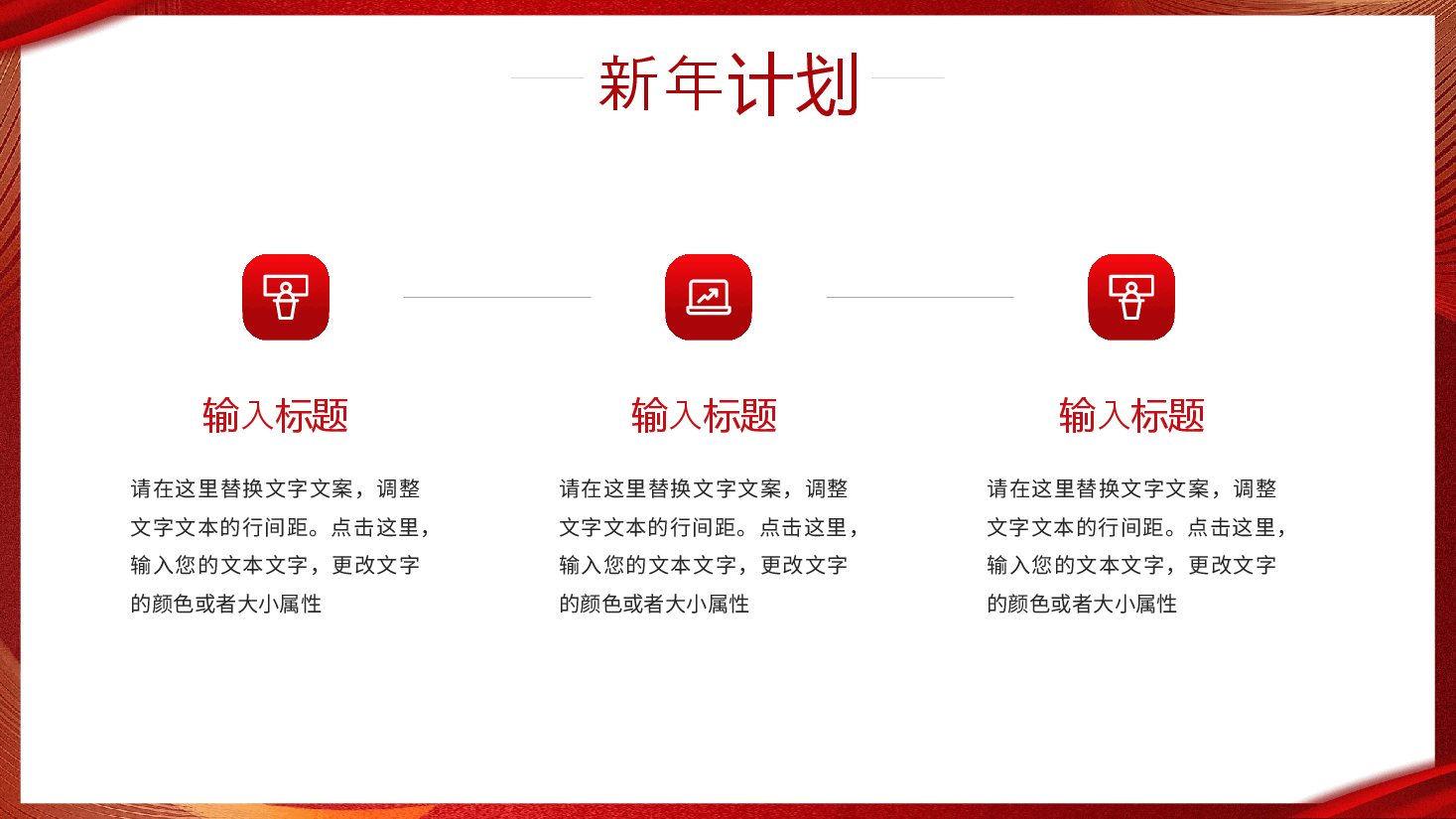 新年计划

输入标题

请在这里替换文字文案，调整文字文本的行间距。点击这里，输入您的文本文字，更改文字的颜色或者大小属性

输入标题

请在这里替换文字文案，调整文字文本的行间距。点击这里，输入您的文本文字，更改文字的颜色或者大小属性

输入标题

请在这里替换文字文案，调整文字文本的行间距。点击这里，输入您的文本文字，更改文字的颜色或者大小属性